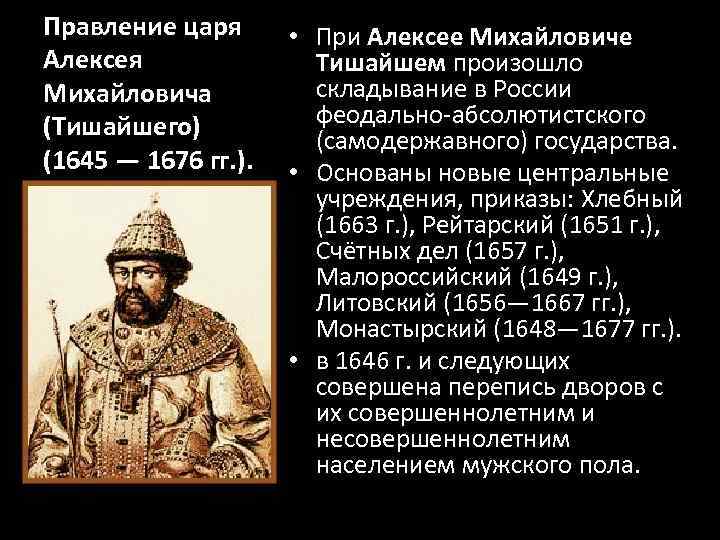 Правление царя Алексея Михайловича (Тишайшего) (1645 — 1676 гг.).

• При Алексее Михайловиче Тишайшем произошло складывание в России феодально-абсолютистского (самодержавного) государства.
• Основаны новые центральные учреждения, приказы: Хлебный (1663 г.), Рейтарский (1651 г.), Счётных дел (1657 г.), Малороссийский (1649 г.), Литовский (1656—1667 гг.), Монастырский (1648—1677 гг.).
• в 1646 г. и следующих совершена перепись дворов с их совершеннолетним и несовершеннолетним населением мужского пола.